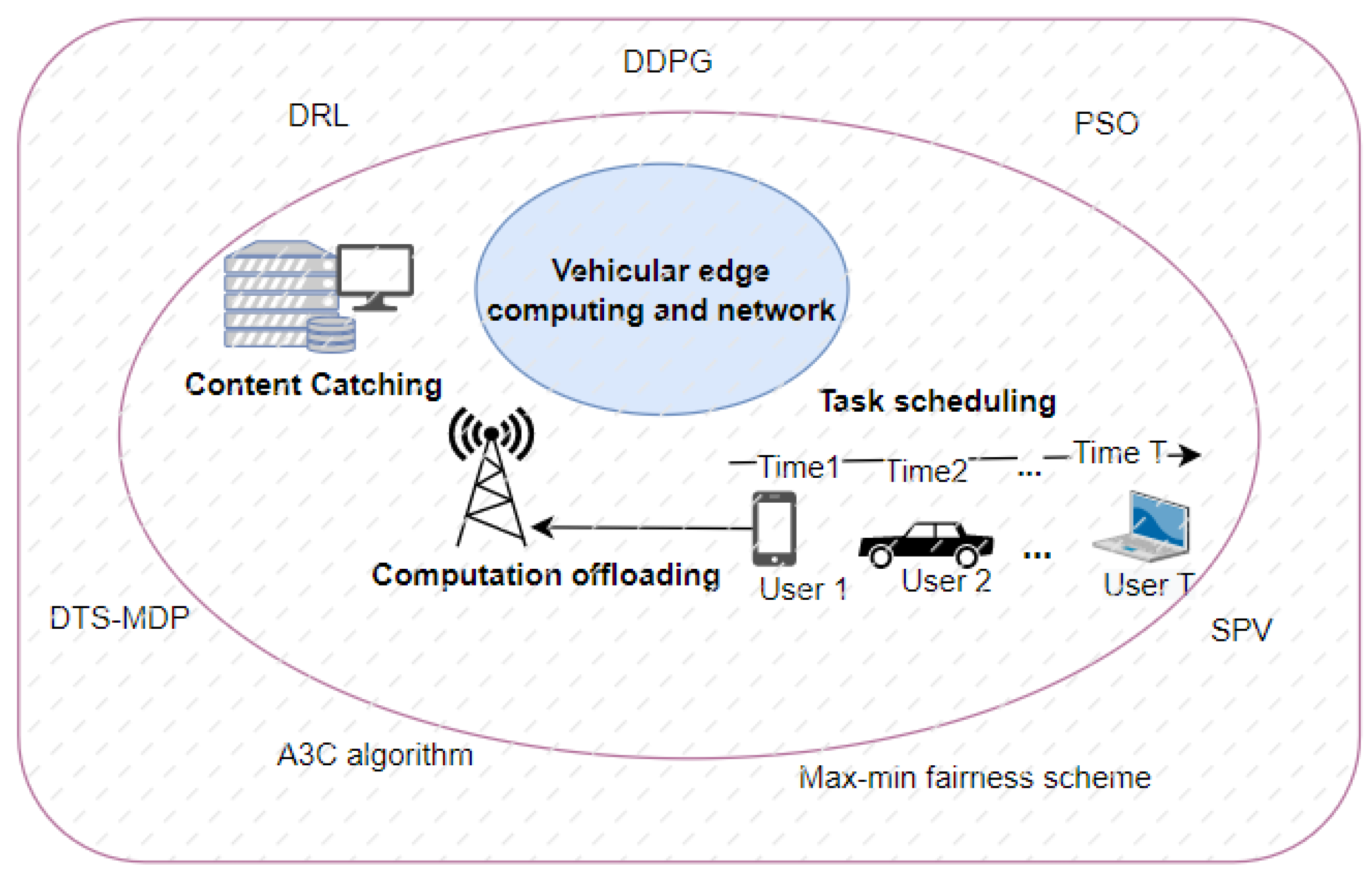 DDPG

DRL

PSO

Vehicular edge computing and network

Content Catching

Task scheduling

Time1 Time2 ... Time T

Computation offloading

User 1

User 2

...

User T

DTS-MDP

SPV

A3C algorithm

Max-min fairness scheme